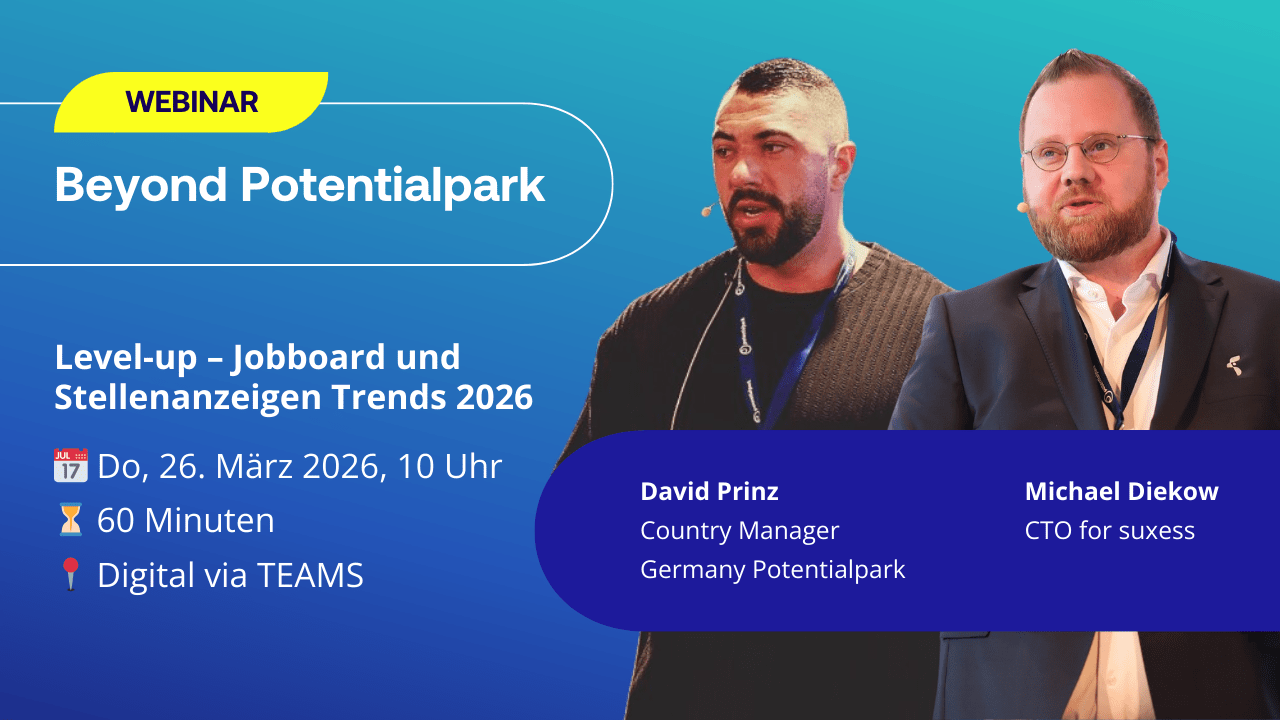 WEBINAR

Beyond Potentialpark

Level-up – Jobboard und Stellenanzeigen Trends 2026

JUL 17 Do, 26. März 2026, 10 Uhr

60 Minuten

Digital via TEAMS

David Prinz
Country Manager
Germany Potentialpark

Michael Diekow
CTO for suxess